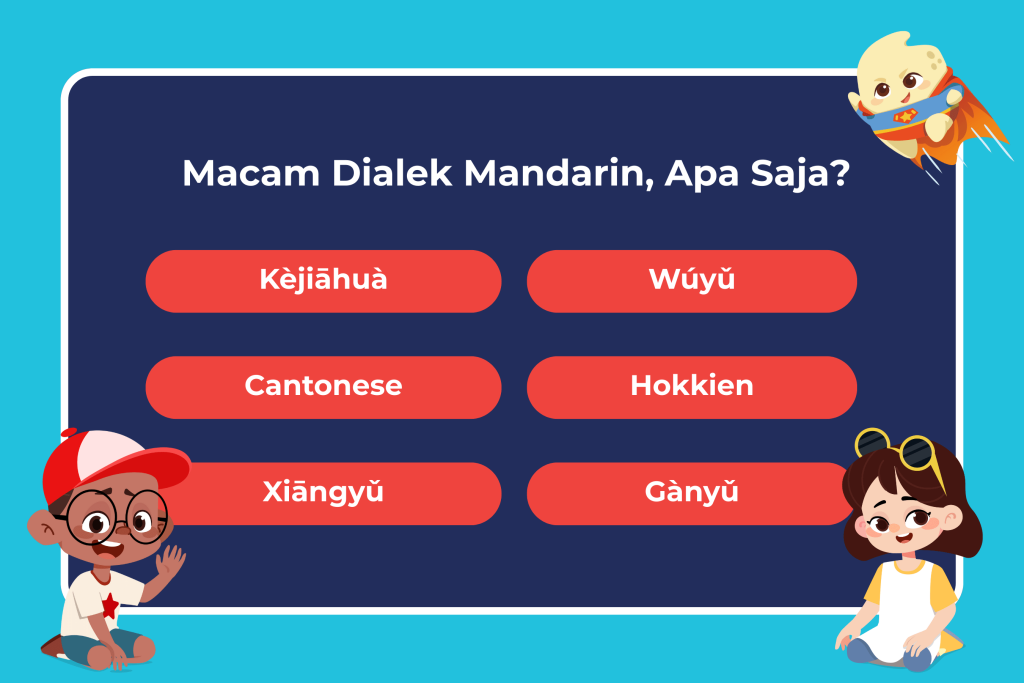 Macam Dialek Mandarin, Apa Saja?

Kèjiāhuà

Wúyǔ

Cantonese

Hokkien

Xiāngyǔ

Gànyǔ